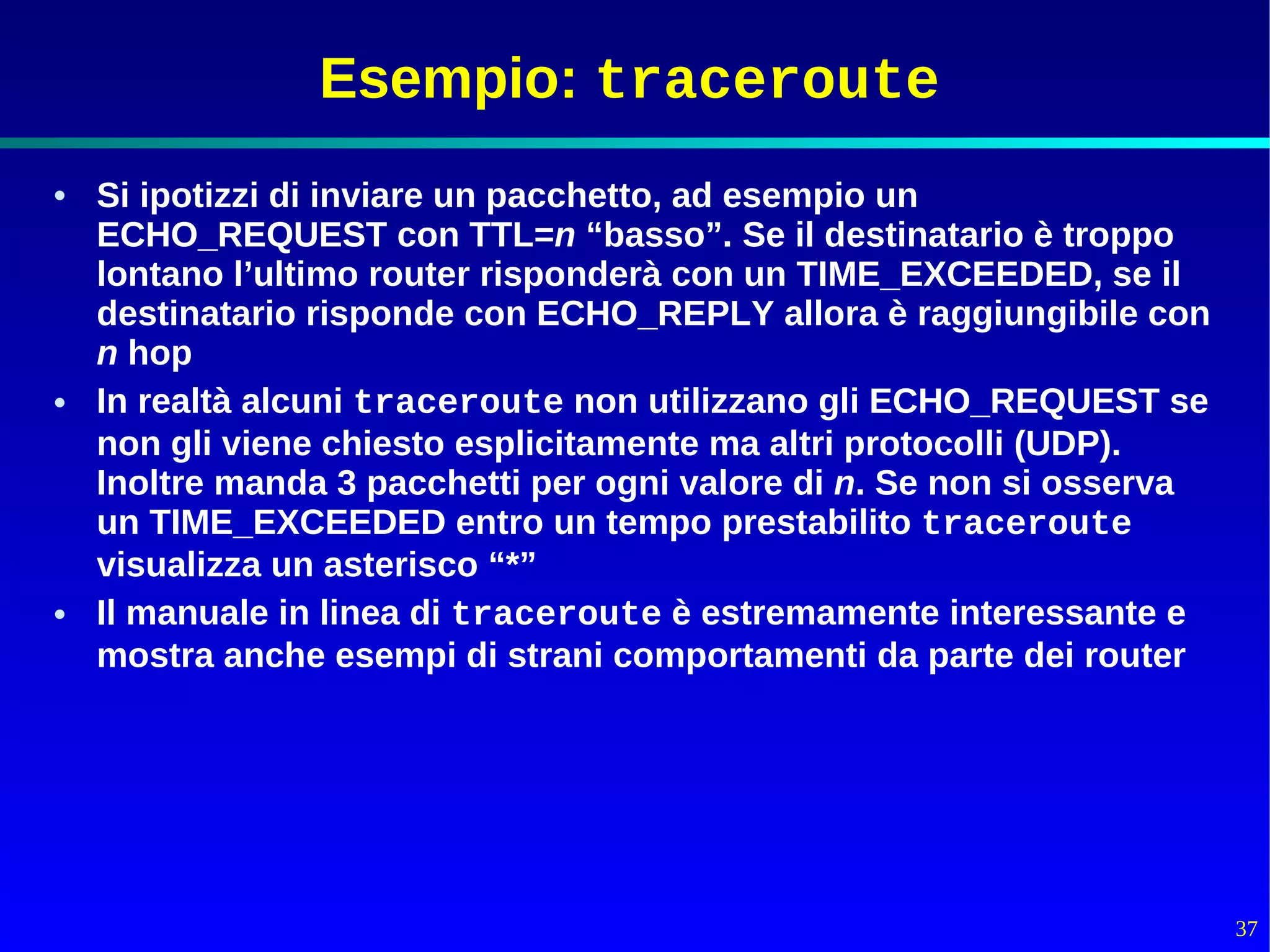 Esempio: traceroute

• Si ipotizzi di inviare un pacchetto, ad esempio un ECHO_REQUEST con TTL=n “basso”. Se il destinatario è troppo lontano l’ultimo router risponderà con un TIME_EXCEEDED, se il destinatario risponde con ECHO_REPLY allora è raggiungibile con n hop
• In realtà alcuni traceroute non utilizzano gli ECHO_REQUEST se non gli viene chiesto esplicitamente ma altri protocolli (UDP). Inoltre manda 3 pacchetti per ogni valore di n. Se non si osserva un TIME_EXCEEDED entro un tempo prestabilito traceroute visualizza un asterisco “*”
• Il manuale in linea di traceroute è estremamente interessante e mostra anche esempi di strani comportamenti da parte dei router

37